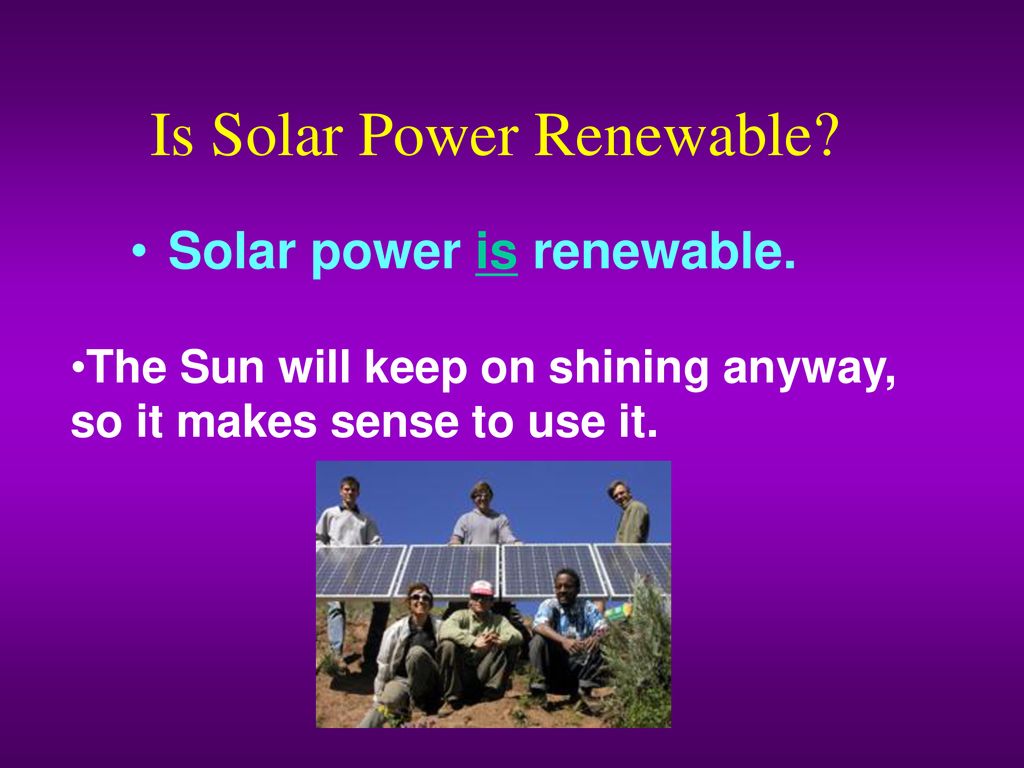 Is Solar Power Renewable?

• Solar power is renewable.

•The Sun will keep on shining anyway, so it makes sense to use it.